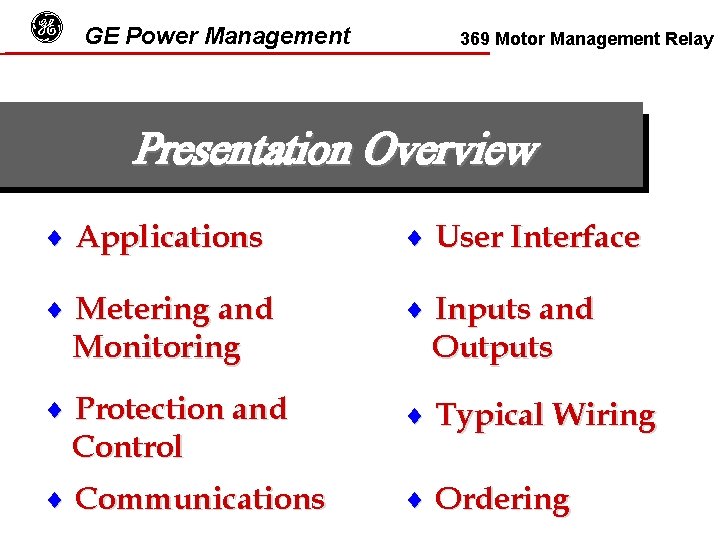 GE Power Management

369 Motor Management Relay

Presentation Overview

♦ Applications

♦ Metering and Monitoring

♦ Protection and Control

♦ Communications

♦ User Interface

♦ Inputs and Outputs

♦ Typical Wiring

♦ Ordering